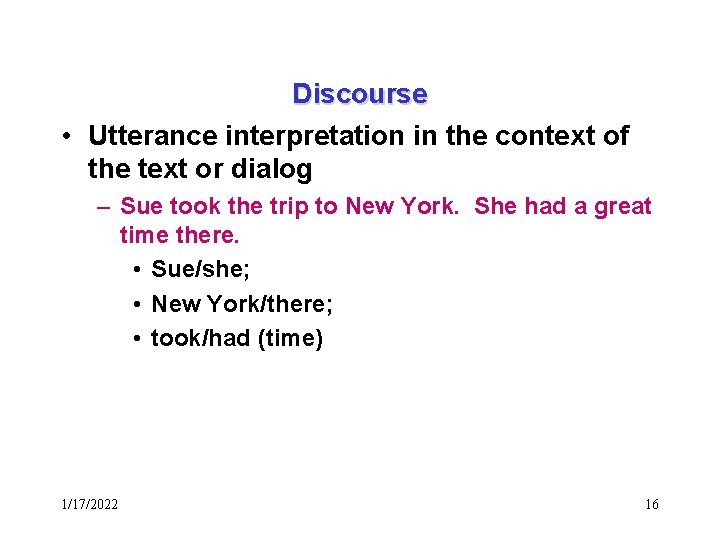 Discourse

• Utterance interpretation in the context of the text or dialog

– Sue took the trip to New York. She had a great time there.

• Sue/she;

• New York/there;

• took/had (time)

1/17/2022

16